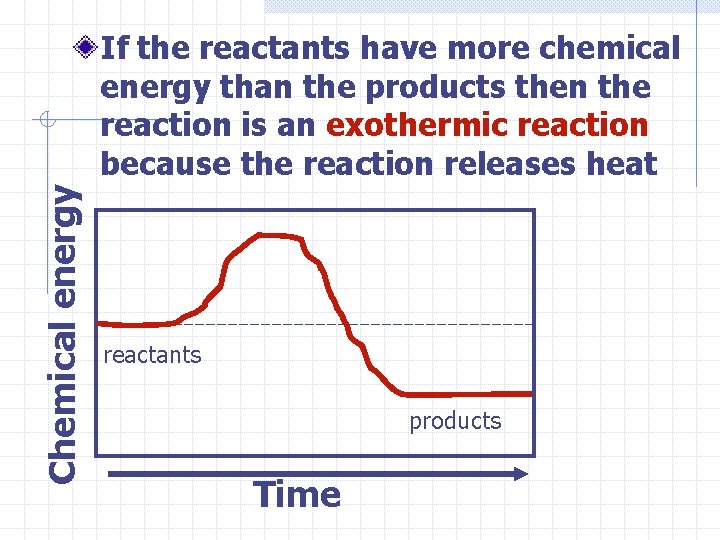 If the reactants have more chemical energy than the products then the reaction is an exothermic reaction because the reaction releases heat

Chemical energy

reactants

products

Time